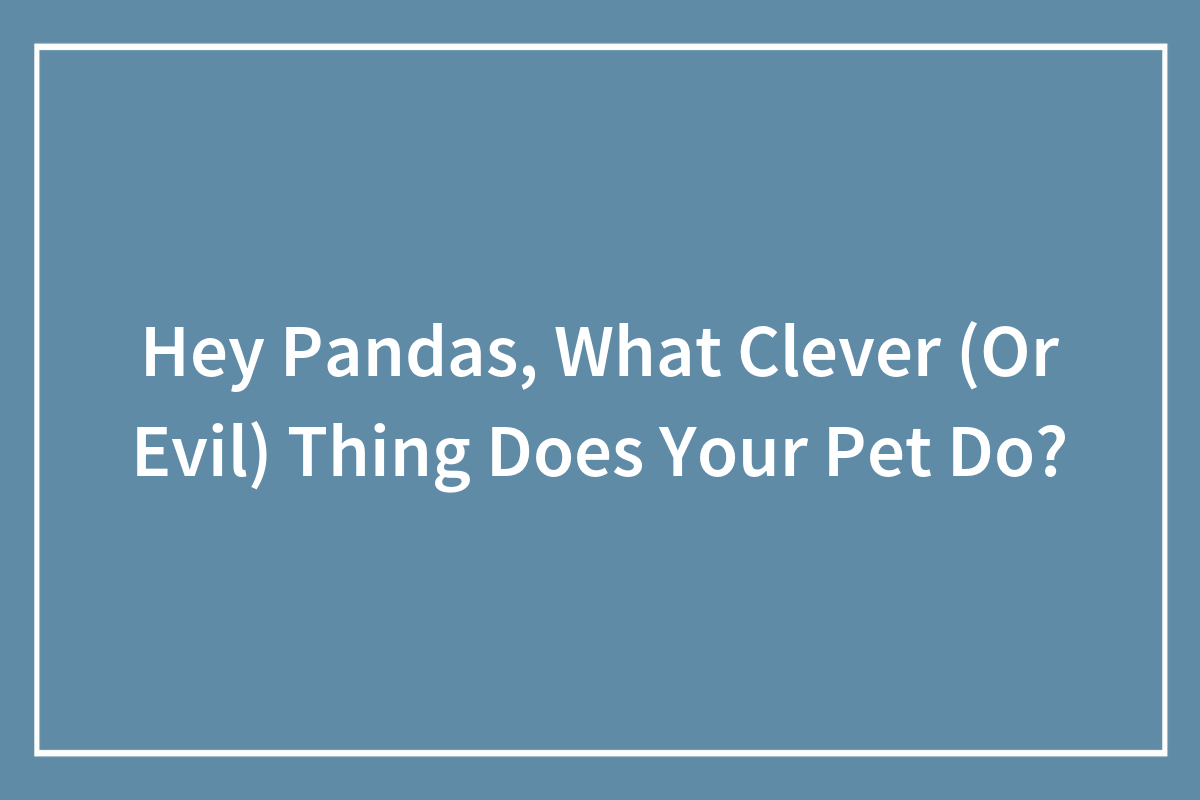 Hey Pandas, What Clever (Or Evil) Thing Does Your Pet Do?